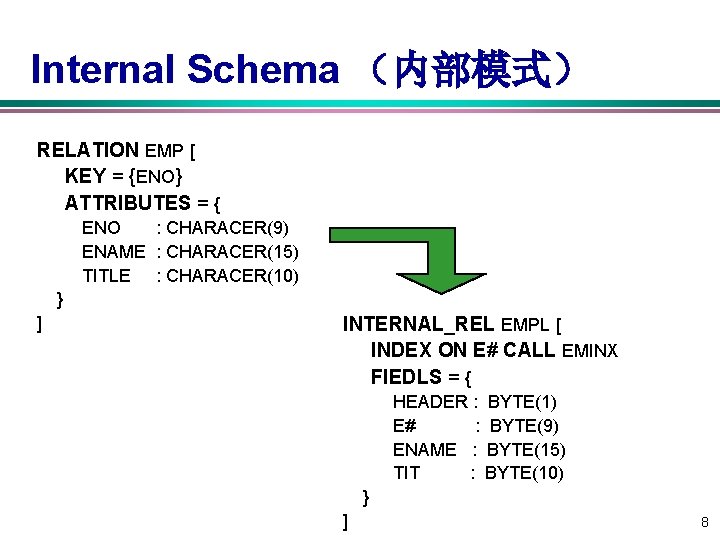 Internal Schema （内部模式）

RELATION EMP [
KEY = {ENO}
ATTRIBUTES = {
ENO : CHARACER(9)
ENAME : CHARACER(15)
TITLE : CHARACER(10)
}
]

INTERNAL_REL EMPL [
INDEX ON E# CALL EMINX
FIEDLS = {
HEADER : BYTE(1)
E# : BYTE(9)
ENAME : BYTE(15)
TIT : BYTE(10)
}
]

8